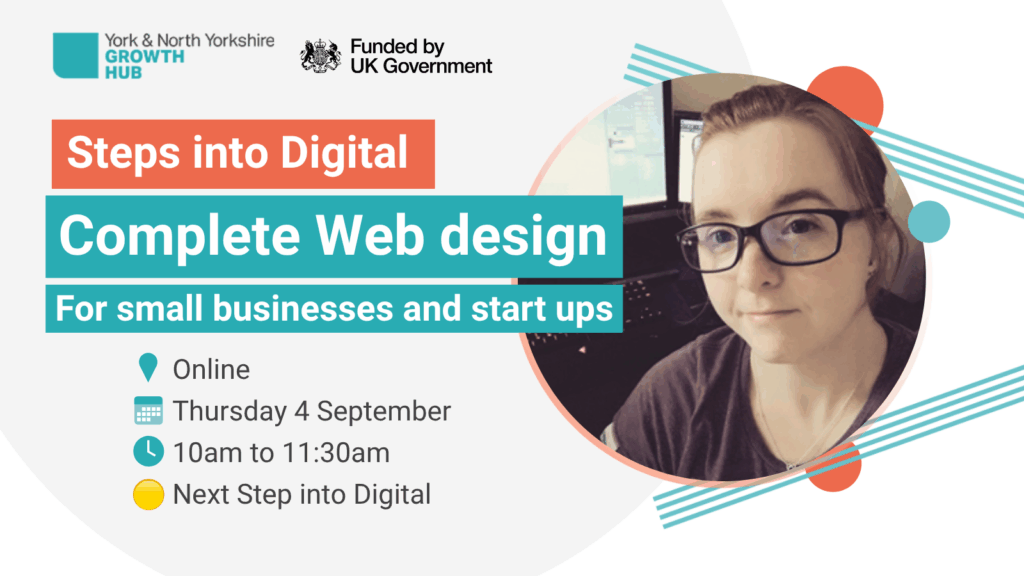 York & North Yorkshire
GROWTH
HUB

Funded by
UK Government

Steps into Digital

Complete Web design

For small businesses and start ups

Online

Thursday 4 September

10am to 11:30am

Next Step into Digital